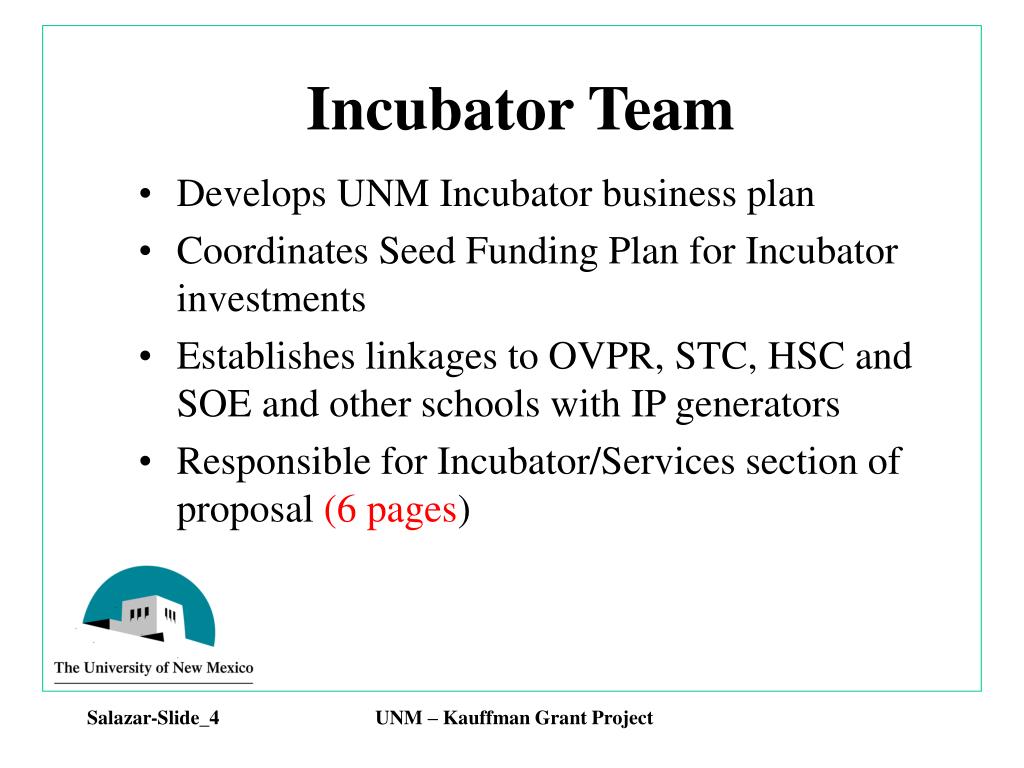 Incubator Team

• Develops UNM Incubator business plan
• Coordinates Seed Funding Plan for Incubator investments
• Establishes linkages to OVPR, STC, HSC and SOE and other schools with IP generators
• Responsible for Incubator/Services section of proposal (6 pages)

The University of New Mexico

Salazar-Slide_4

UNM – Kauffman Grant Project